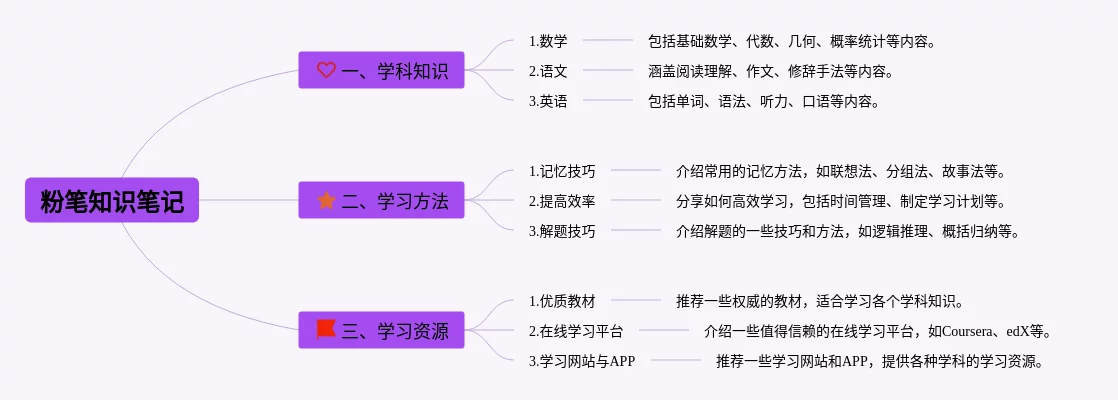 粉笔知识笔记

一、学科知识

1.数学
包括基础数学、代数、几何、概率统计等内容。

2.语文
涵盖阅读理解、作文、修辞手法等内容。

3.英语
包括单词、语法、听力、口语等内容。

二、学习方法

1.记忆技巧
介绍常用的记忆方法，如联想法、分组法、故事法等。

2.提高效率
分享如何高效学习，包括时间管理、制定学习计划等。

3.解题技巧
介绍解题的一些技巧和方法，如逻辑推理、概括归纳等。

三、学习资源

1.优质教材
推荐一些权威的教材，适合学习各个学科知识。

2.在线学习平台
介绍一些值得信赖的在线学习平台，如Coursera、edX等。

3.学习网站与APP
推荐一些学习网站和APP，提供各种学科的学习资源。